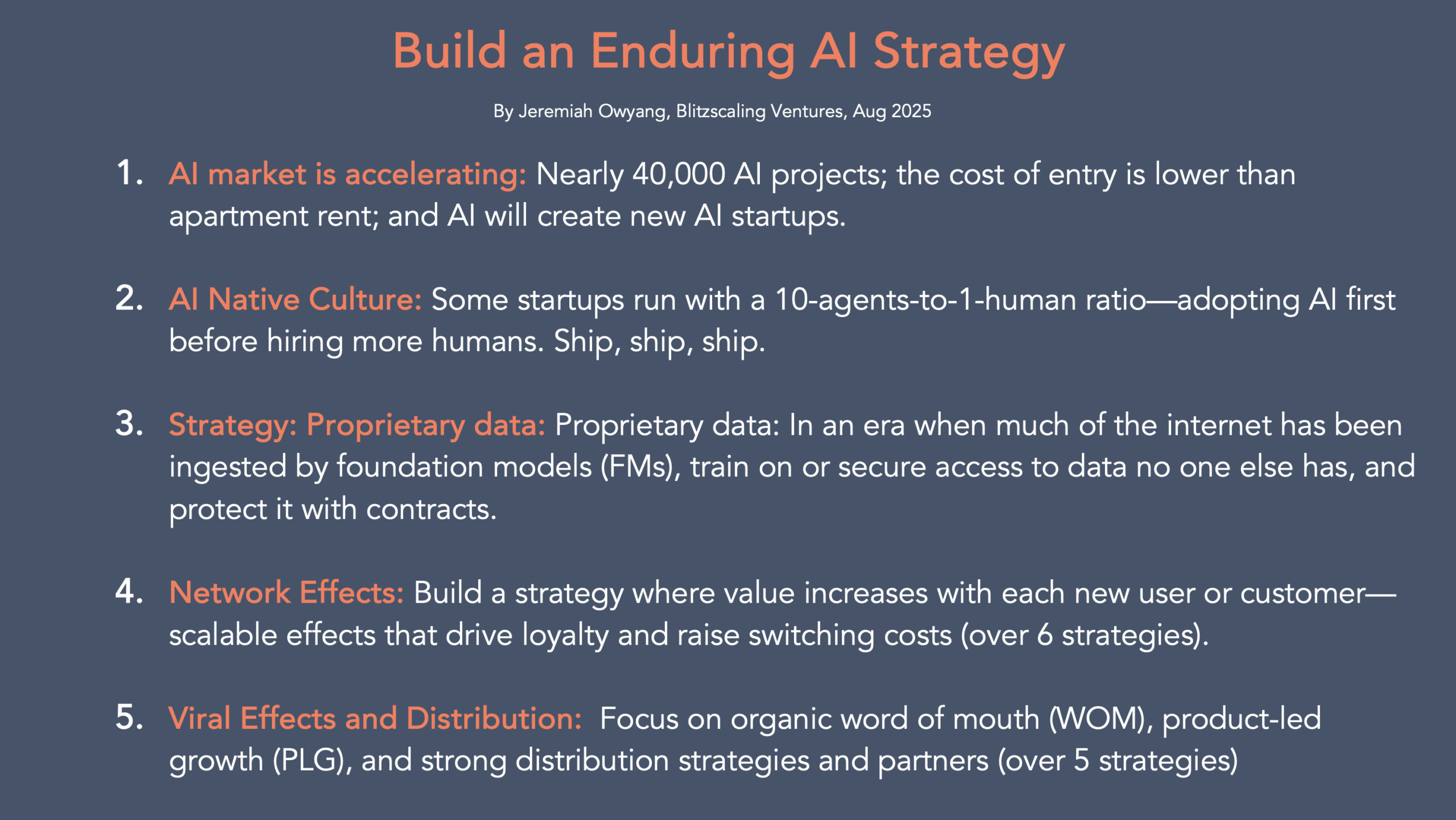 Build an Enduring AI Strategy

By Jeremiah Owyang, Blitzscaling Ventures, Aug 2025

1. AI market is accelerating: Nearly 40,000 AI projects; the cost of entry is lower than apartment rent; and AI will create new AI startups.

2. AI Native Culture: Some startups run with a 10-agents-to-1-human ratio—adopting AI first before hiring more humans. Ship, ship, ship.

3. Strategy: Proprietary data: Proprietary data: In an era when much of the internet has been ingested by foundation models (FMs), train on or secure access to data no one else has, and protect it with contracts.

4. Network Effects: Build a strategy where value increases with each new user or customer—scalable effects that drive loyalty and raise switching costs (over 6 strategies).

5. Viral Effects and Distribution: Focus on organic word of mouth (WOM), product-led growth (PLG), and strong distribution strategies and partners (over 5 strategies)